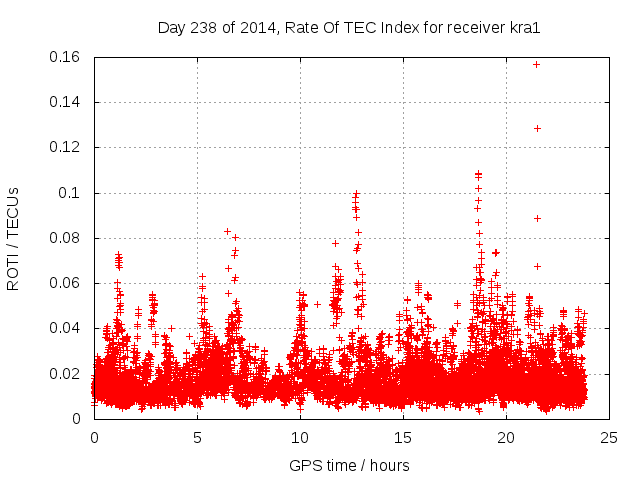 Day 238 of 2014, Rate Of TEC Index for receiver kra1

ROTI / TECUs

0.16
0.14
0.12
0.1
0.08
0.06
0.04
0.02
0

0
5
10
15
20
25

GPS time / hours